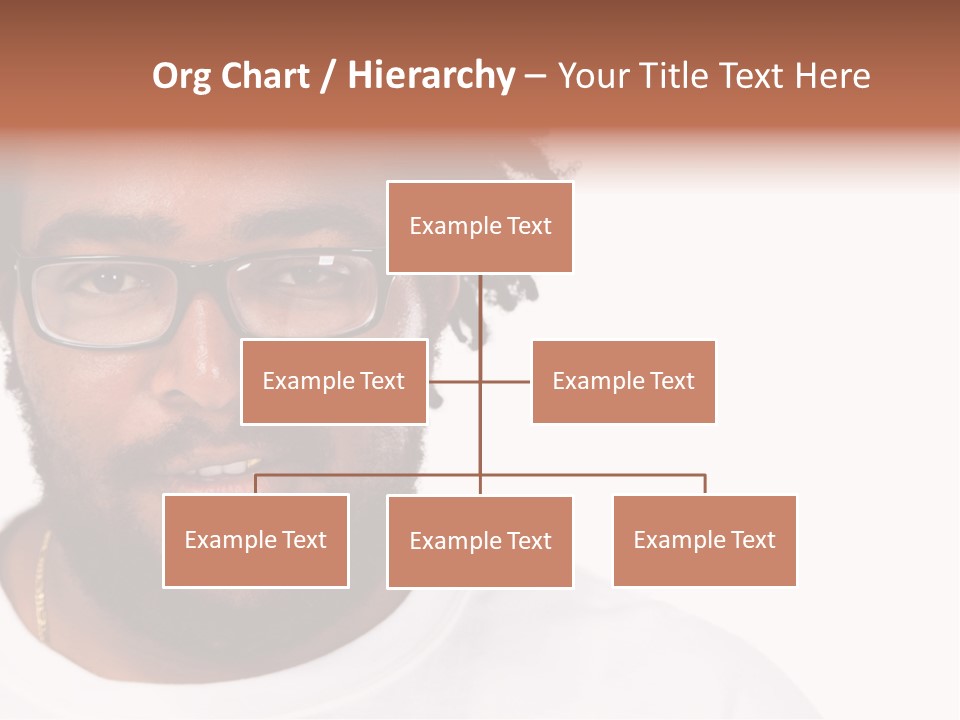 Org Chart / Hierarchy – Your Title Text Here

Example Text

Example Text

Example Text

Example Text

Example Text

Example Text